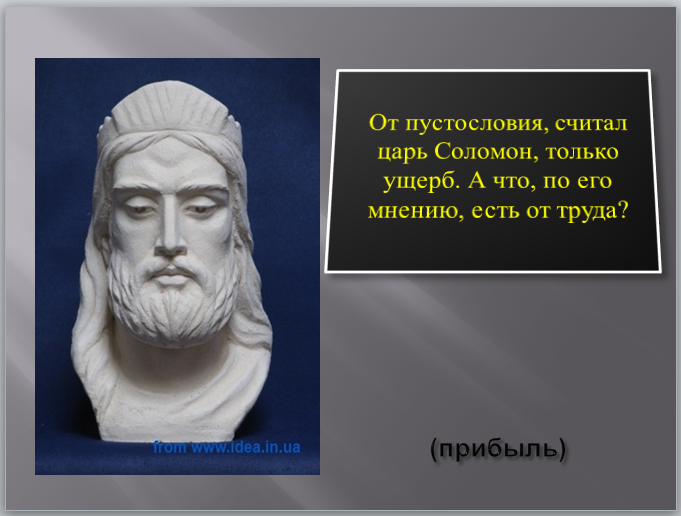 from www.idea.in.ua

От пустословия, считал царь Соломон, только ущерб. А что, по его мнению, есть от труда?

(прибыль)